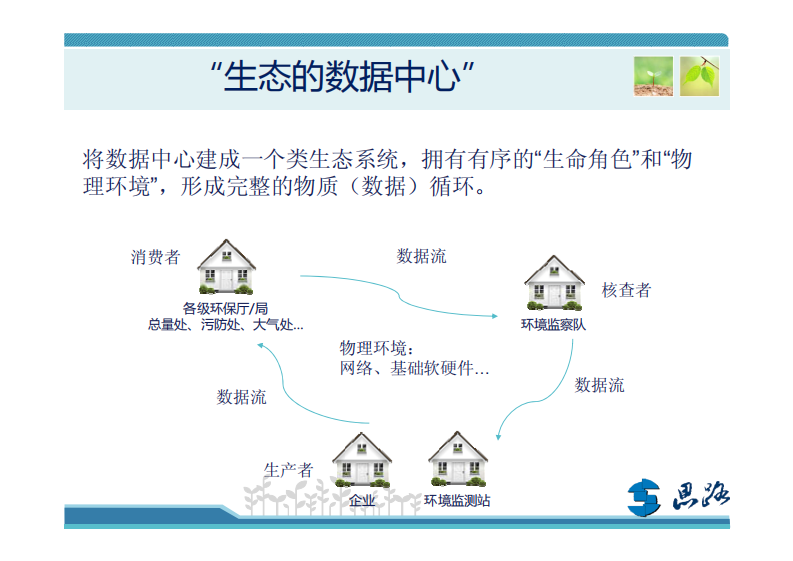 “生态的数据中心”

将数据中心建成一个类生态系统，拥有有序的“生命角色”和“物理环境”，形成完整的物质（数据）循环。

消费者

各级环保厅/局
总量处、污防处、大气处...

数据流

核查者

环境监察队

物理环境：
网络、基础软硬件…

数据流

数据流

生产者

企业

环境监测站

思路